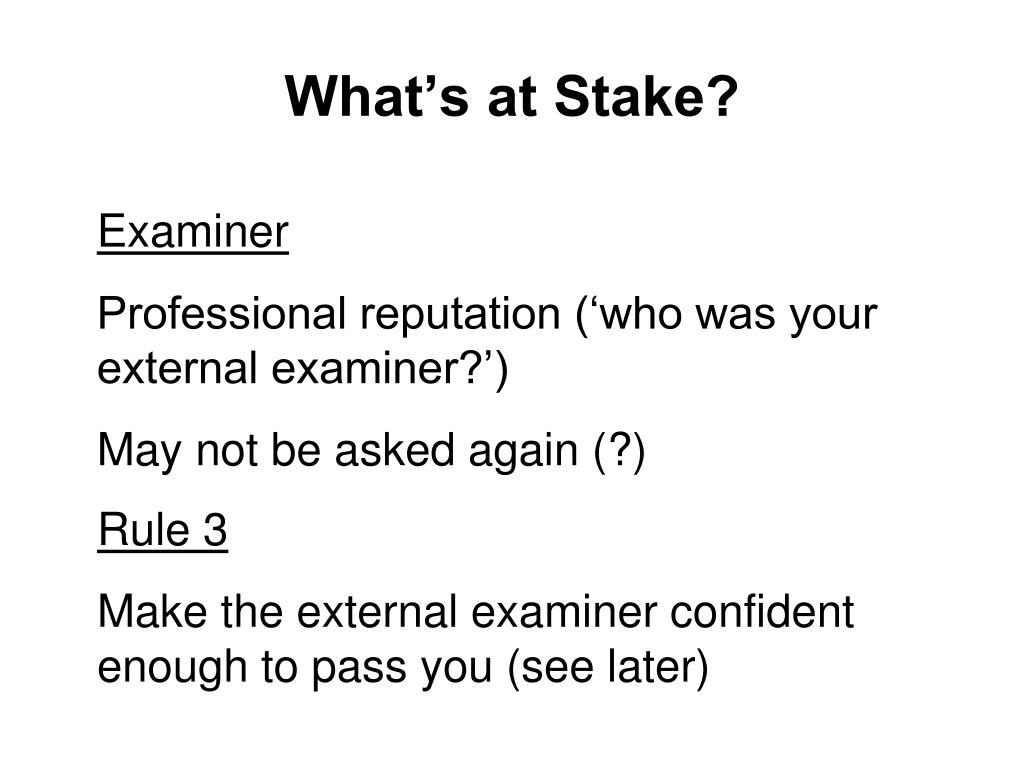 What’s at Stake?

Examiner

Professional reputation (‘who was your external examiner?’)

May not be asked again (?)

Rule 3

Make the external examiner confident enough to pass you (see later)